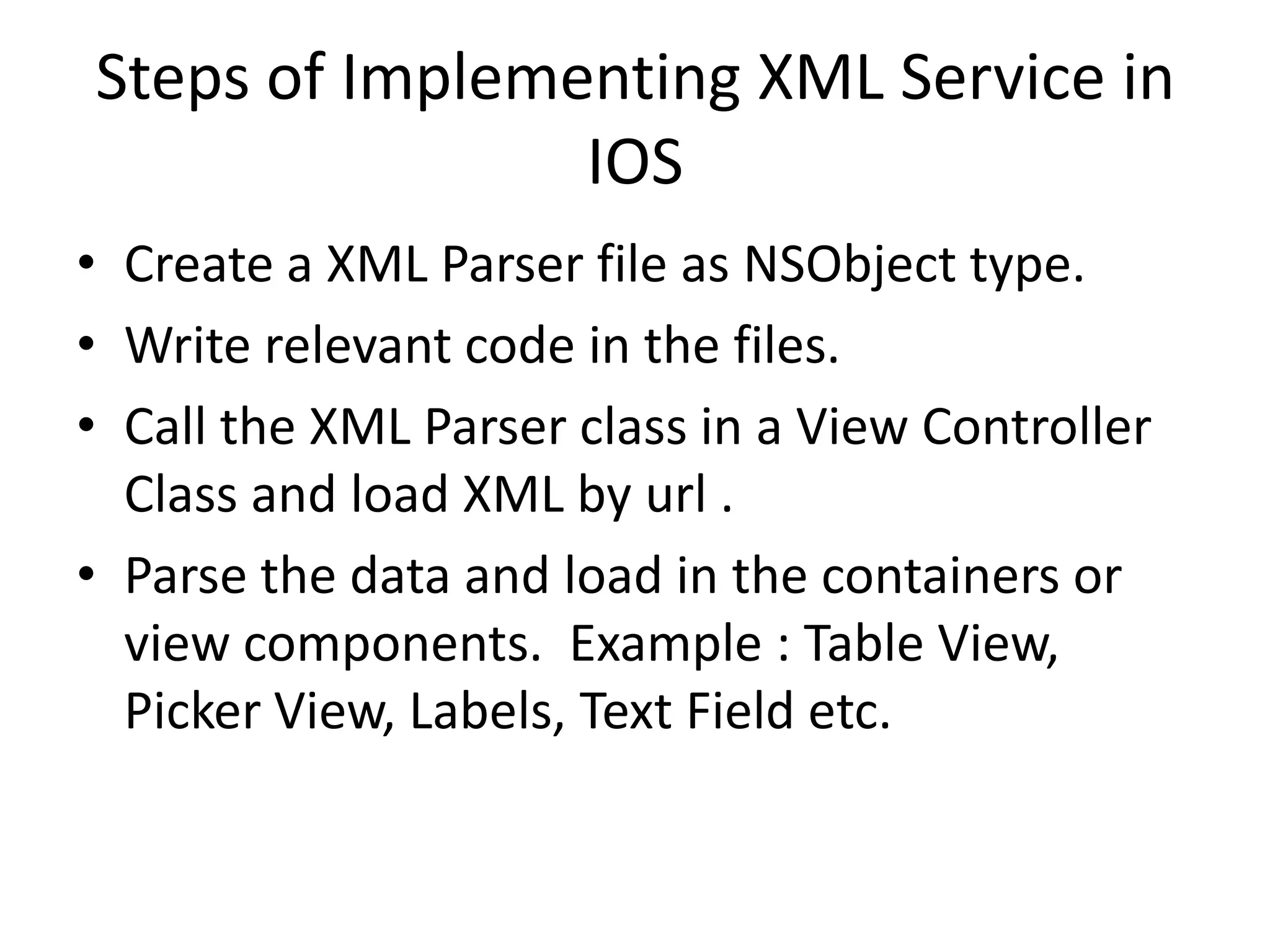 Steps of Implementing XML Service in IOS

• Create a XML Parser file as NSObject type.
• Write relevant code in the files.
• Call the XML Parser class in a View Controller Class and load XML by url .
• Parse the data and load in the containers or view components.  Example : Table View, Picker View, Labels, Text Field etc.